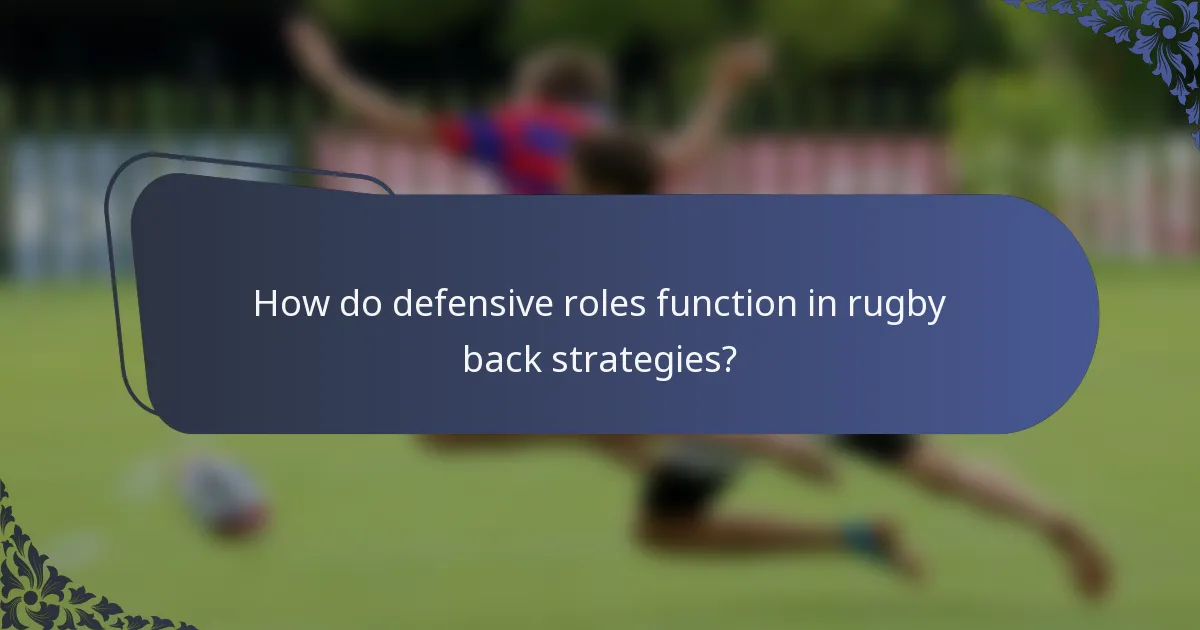 How do defensive roles function in rugby back strategies?